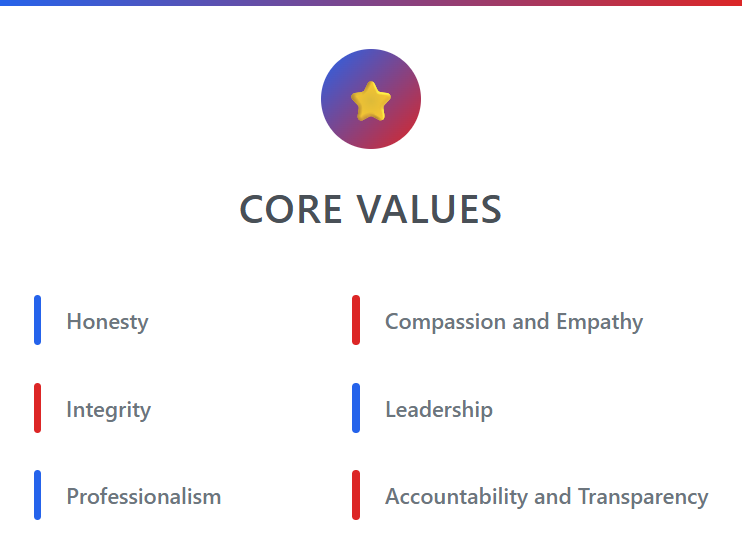 CORE VALUES

Honesty

Integrity

Professionalism

Compassion and Empathy

Leadership

Accountability and Transparency